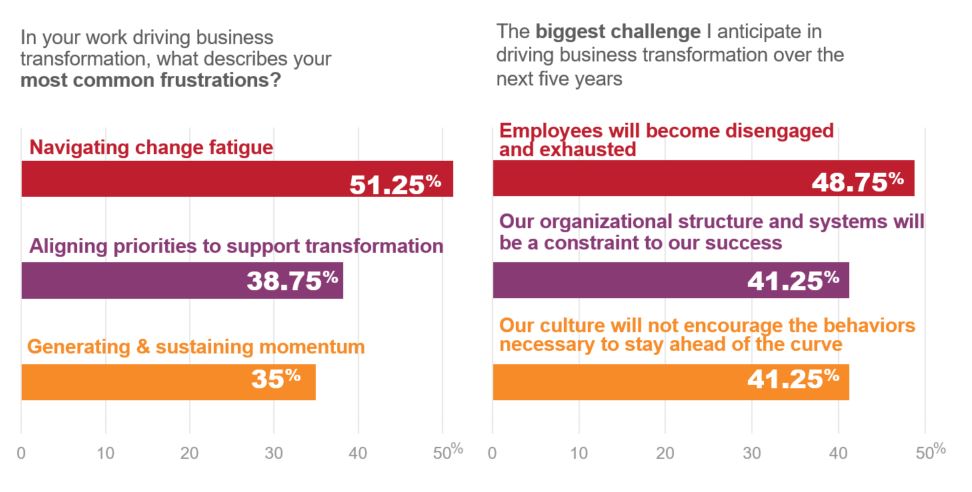 In your work driving business transformation, what describes your **most common frustrations?**

Navigating change fatigue

51.25%

Aligning priorities to support transformation

38.75%

Generating & sustaining momentum

35%

0 10 20 30 40 50%

The **biggest challenge** I anticipate in driving business transformation over the next five years

Employees will become disengaged and exhausted

48.75%

Our organizational structure and systems will be a constraint to our success

41.25%

Our culture will not encourage the behaviors necessary to stay ahead of the curve

41.25%

0 10 20 30 40 50%